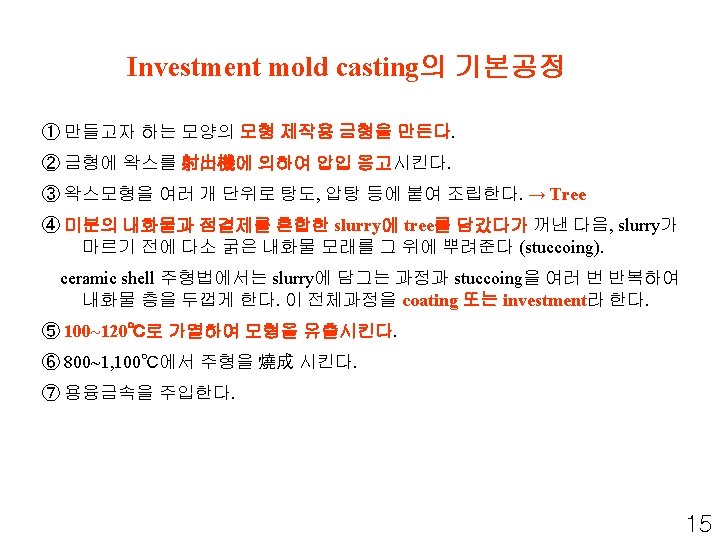 Investment mold casting의 기본공정

① 만들고자 하는 모양의 모형 제작용 금형을 만든다.

② 금형에 왁스를 射出機에 의하여 압입 응고시킨다.

③ 왁스모형을 여러 개 단위로 탕도, 압탕 등에 붙여 조립한다. → Tree

④ 미분의 내화물과 점결제를 혼합한 slurry에 tree를 담갔다가 꺼낸 다음, slurry가 마르기 전에 다소 굵은 내화물 모래를 그 위에 뿌려준다 (stuccoing).

ceramic shell 주형법에서는 slurry에 담그는 과정과 stuccoing을 여러 번 반복하여 내화물 층을 두껍게 한다. 이 전체과정을 coating 또는 investment라 한다.

⑤ 100~120℃로 가열하여 모형을 유출시킨다.

⑥ 800~1,100℃에서 주형을 燒成 시킨다.

⑦ 용융금속을 주입한다.

15